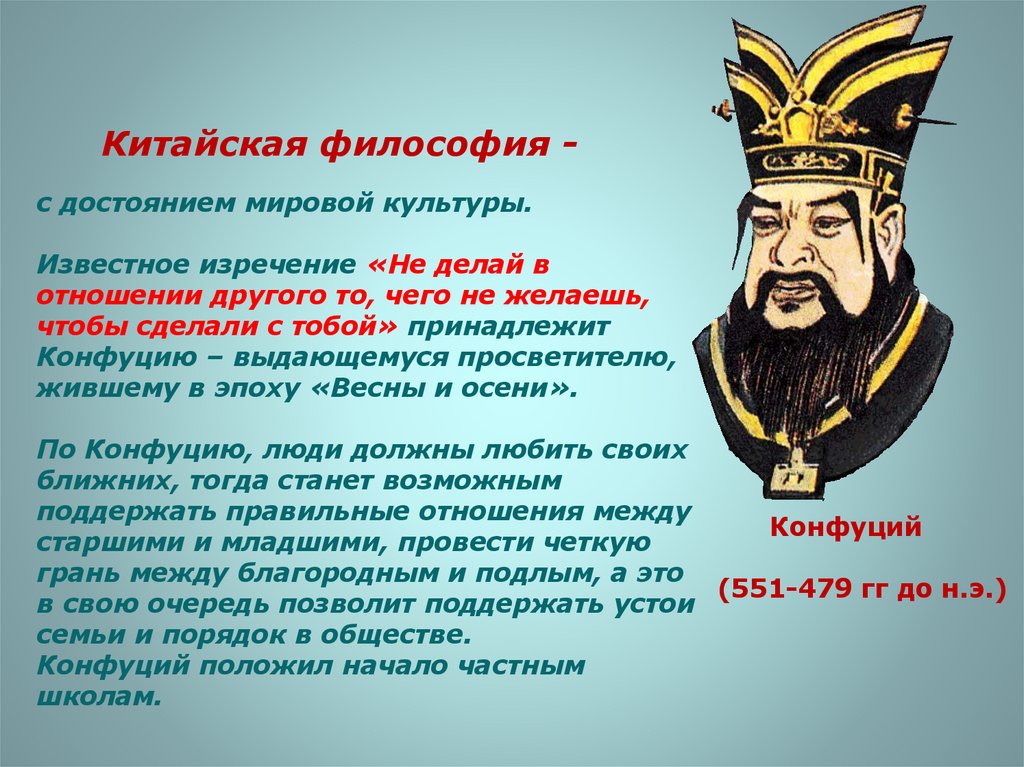 Китайская философия -

с достоянием мировой культуры.

Известное изречение «Не делай в отношении другого то, чего не желаешь, чтобы сделали с тобой» принадлежит Конфуцию – выдающемуся просветителю, жившему в эпоху «Весны и осени».

По Конфуцию, люди должны любить своих ближних, тогда станет возможным поддержать правильные отношения между старшими и младшими, провести четкую грань между благородным и подлым, а это в свою очередь позволит поддержать устои семьи и порядок в обществе.
Конфуций положил начало частным школам.

Конфуций

(551-479 гг до н.э.)